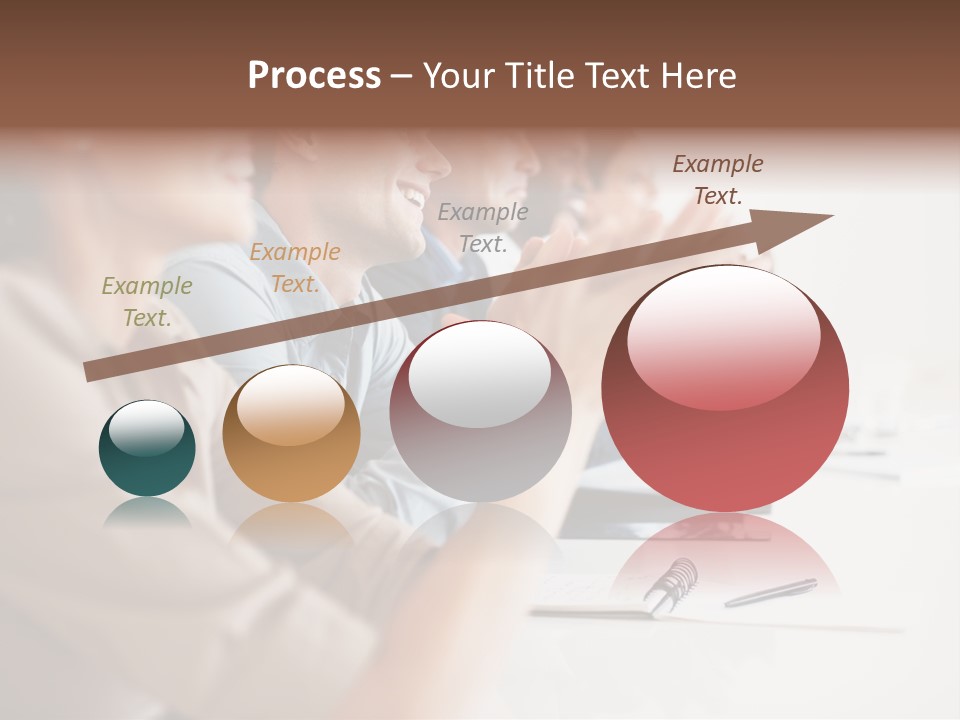 Process – Your Title Text Here

Example Text.

Example Text.

Example Text.

Example Text.